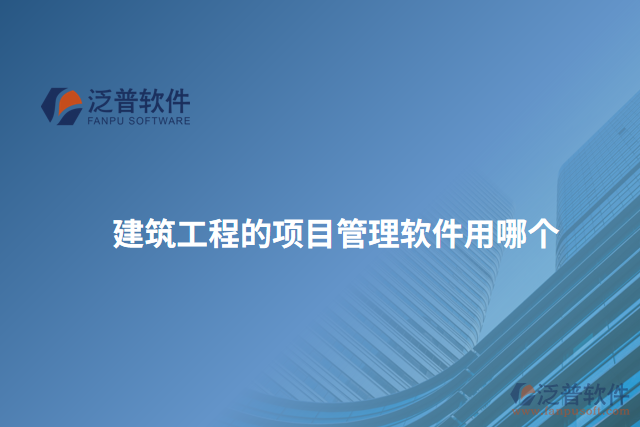 泛普软件
FANPU SOFTWARE

建筑工程的项目管理软件用哪个

泛普软件
www.fanpusoft.com